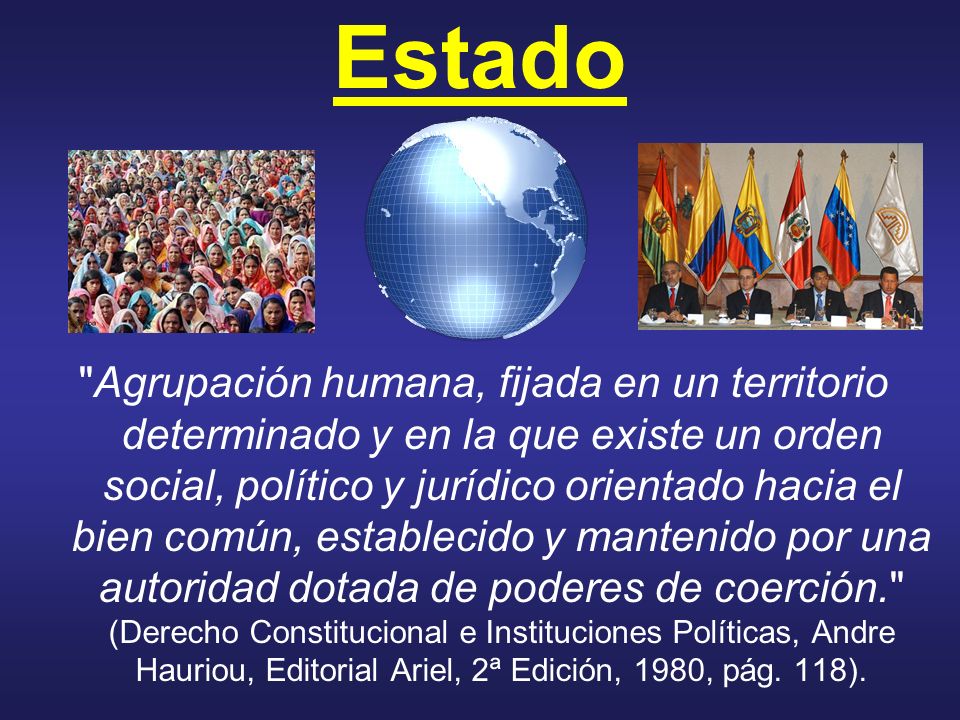 Estado

"Agrupación humana, fijada en un territorio determinado y en la que existe un orden social, político y jurídico orientado hacia el bien común, establecido y mantenido por una autoridad dotada de poderes de coerción."
(Derecho Constitucional e Instituciones Políticas, Andre Hauriou, Editorial Ariel, 2ª Edición, 1980, pág. 118).